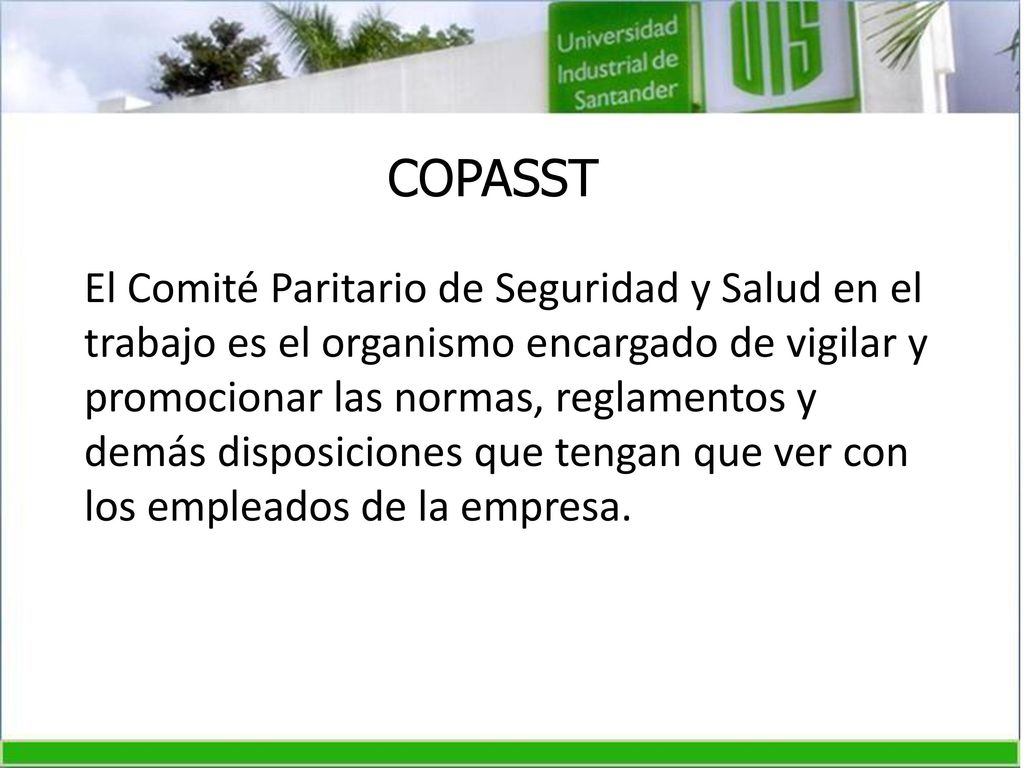 Universidad Industrial de Santander

UIS

COPASST

El Comité Paritario de Seguridad y Salud en el trabajo es el organismo encargado de vigilar y promocionar las normas, reglamentos y demás disposiciones que tengan que ver con los empleados de la empresa.